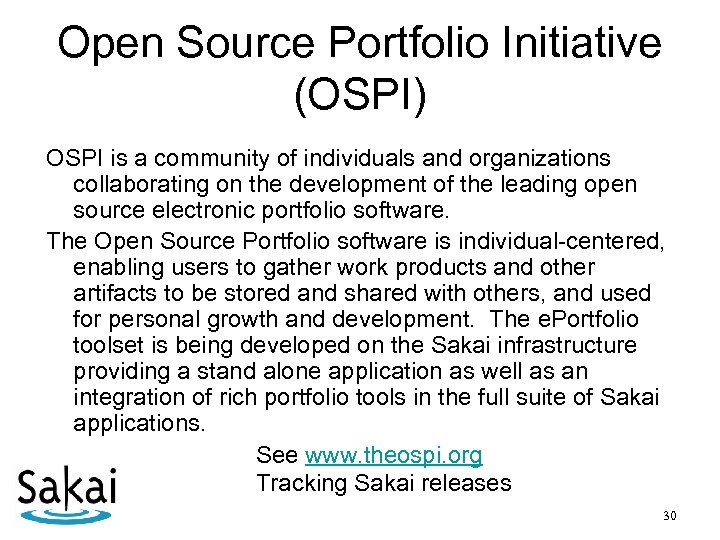 Open Source Portfolio Initiative (OSPI)

OSPI is a community of individuals and organizations collaborating on the development of the leading open source electronic portfolio software.

The Open Source Portfolio software is individual-centered, enabling users to gather work products and other artifacts to be stored and shared with others, and used for personal growth and development. The ePortfolio toolset is being developed on the Sakai infrastructure providing a stand alone application as well as an integration of rich portfolio tools in the full suite of Sakai applications.

See www.theospi.org
Tracking Sakai releases

Sakai

30